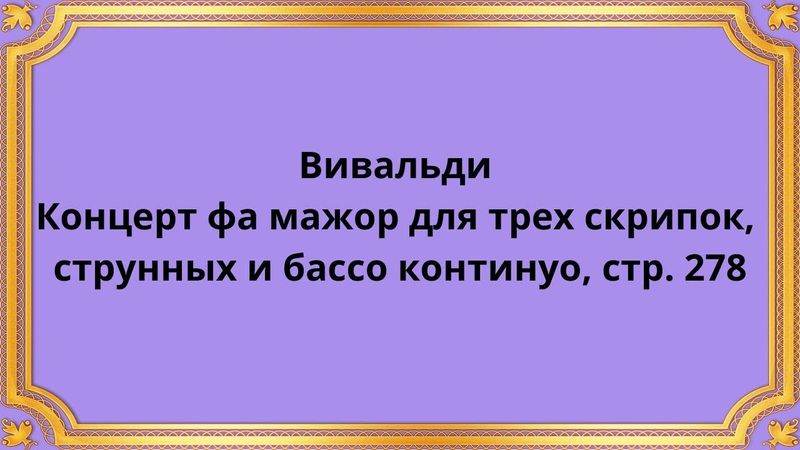 Вивальди
Концерт фа мажор для трех скрипок, струнных и бассо континуо, стр. 278